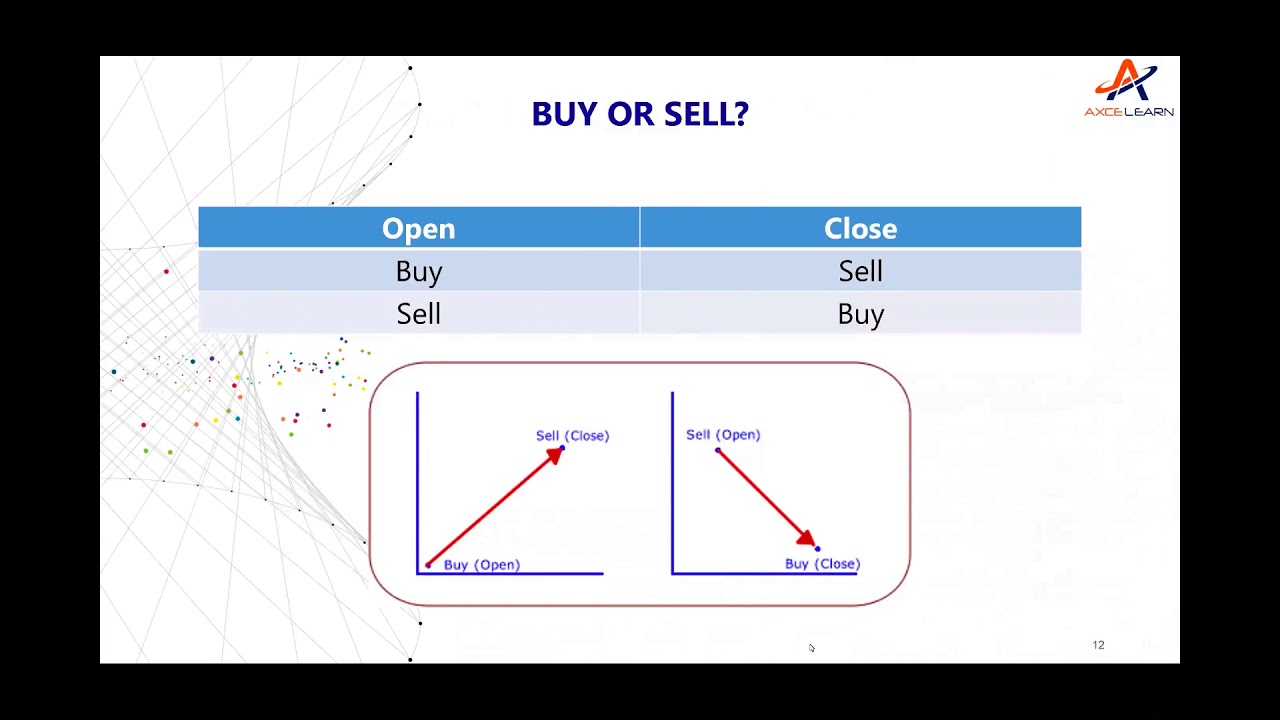 AXCELEARN

BUY OR SELL?

| Open | Close |
|---|---|
| Buy | Sell |
| Sell | Buy |

Sell (Close)
Buy (Open)

Sell (Open)
Buy (Close)

12